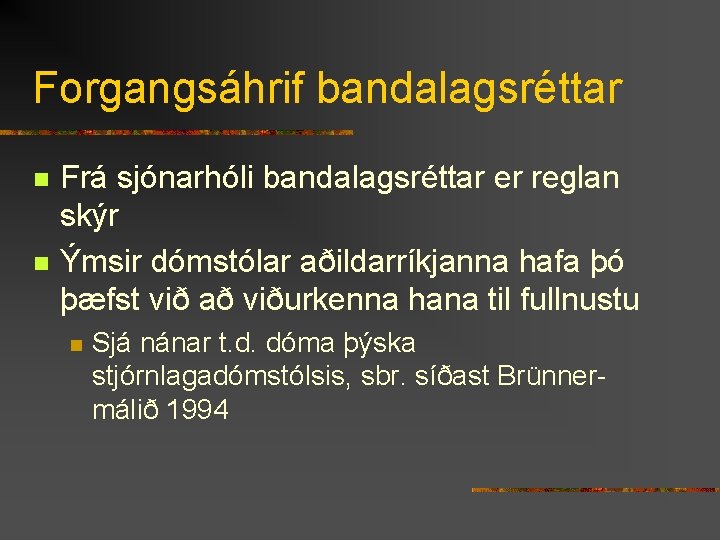 Forgangsáhrif bandalagsréttar

• Frá sjónarhóli bandalagsréttar er reglan skýr
• Ýmsir dómstólar aðildarríkjanna hafa þó þæfst við að viðurkenna hana til fullnustu
  • Sjá nánar t.d. dóma þýska stjórnlagadómstólsis, sbr. síðast Brünner-málið 1994